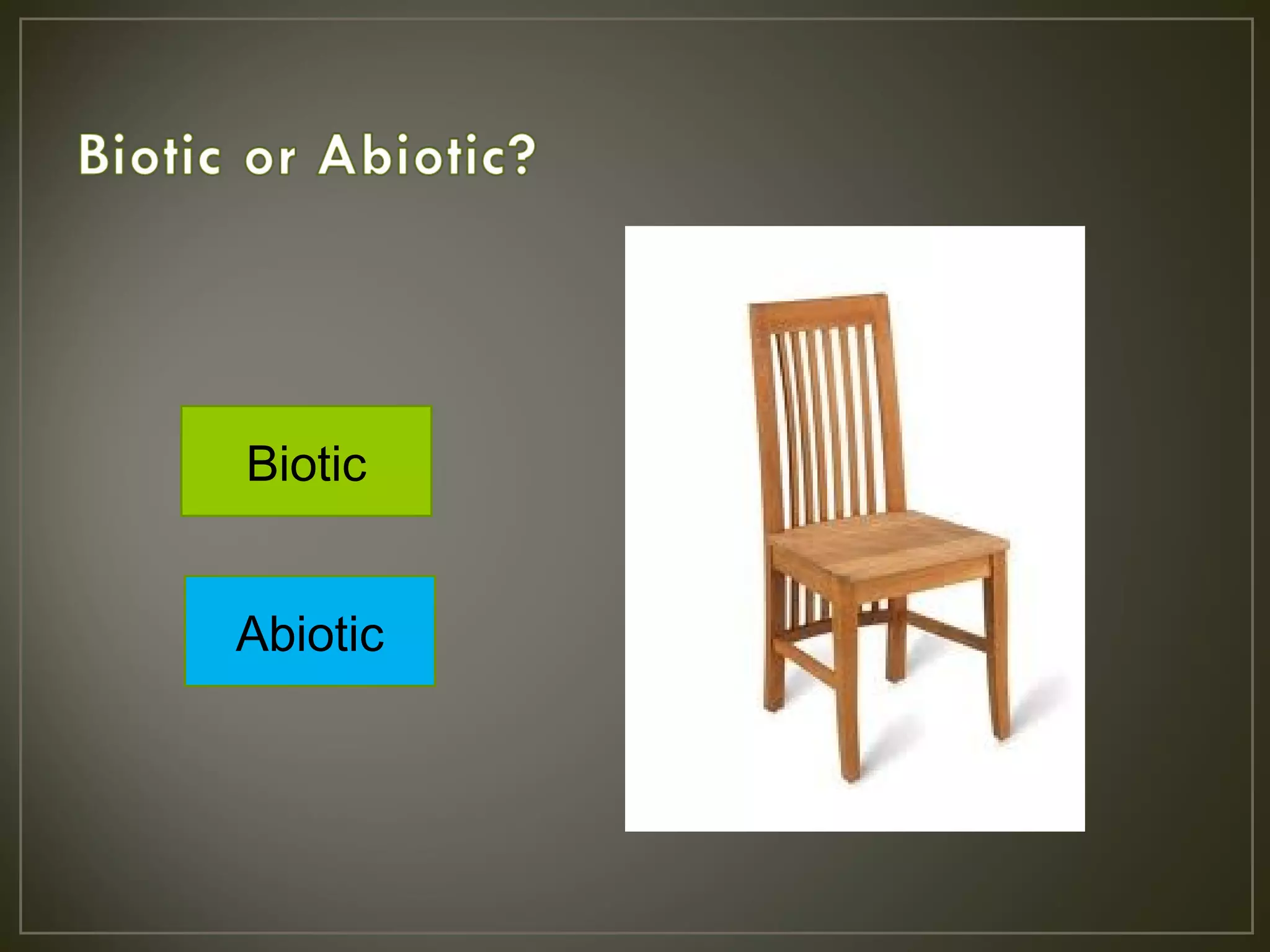 Biotic or Abiotic?

Biotic

Abiotic